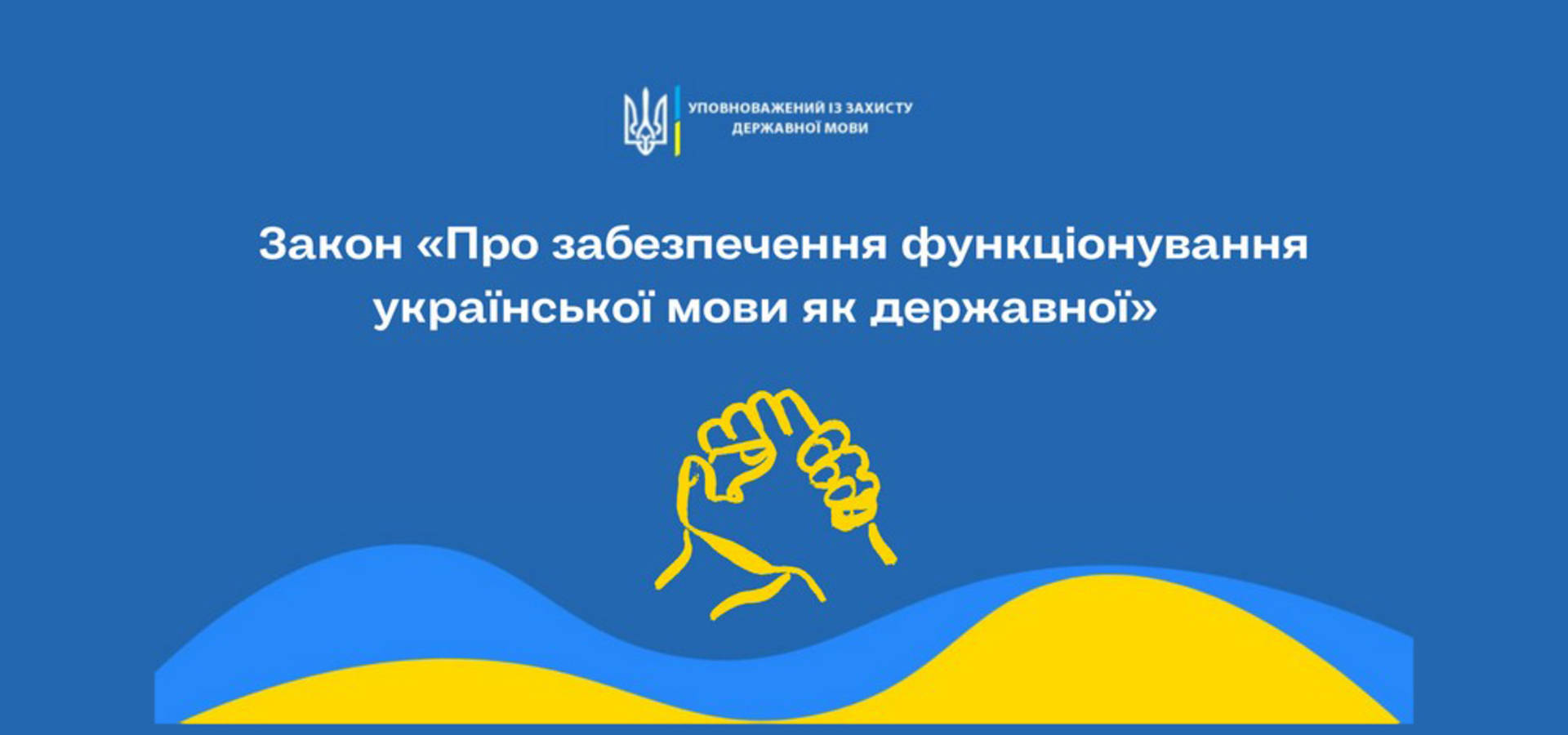 УПОВНОВАЖЕНИЙ ІЗ ЗАХИСТУ ДЕРЖАВНОЇ МОВИ

Закон «Про забезпечення функціонування української мови як державної»